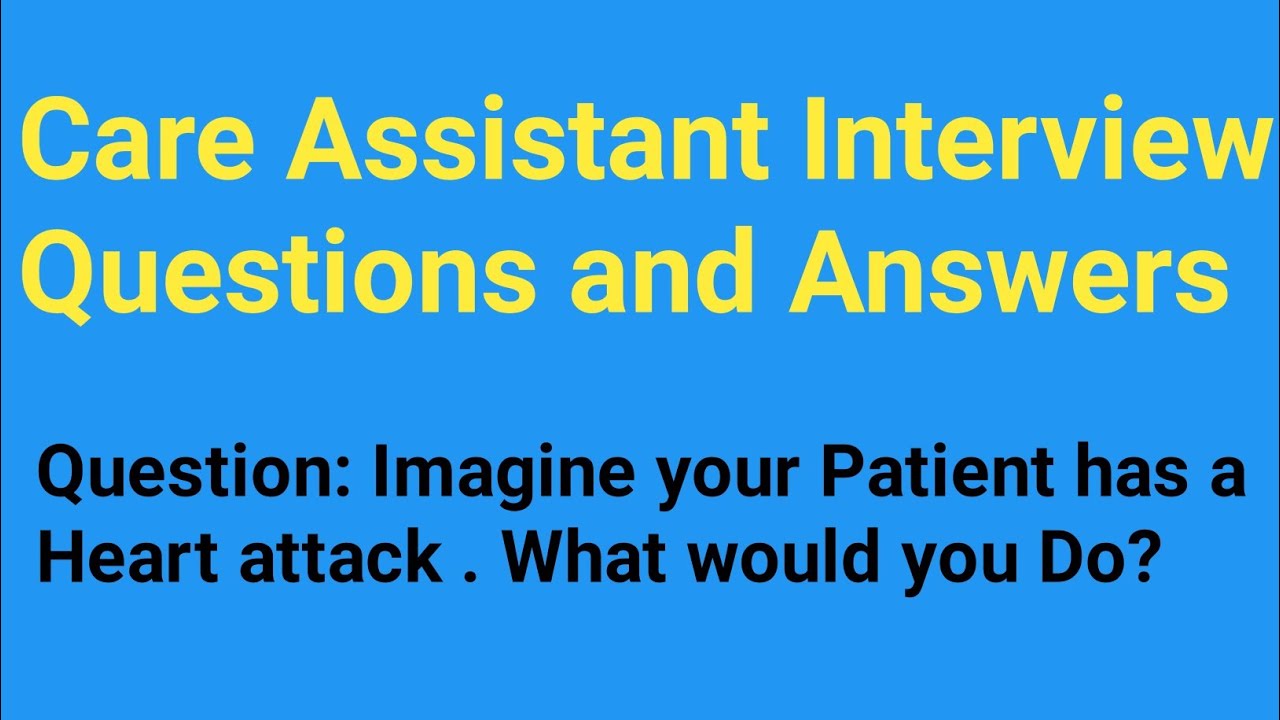 Care Assistant Interview Questions and Answers

Question: Imagine your Patient has a Heart attack . What would you Do?